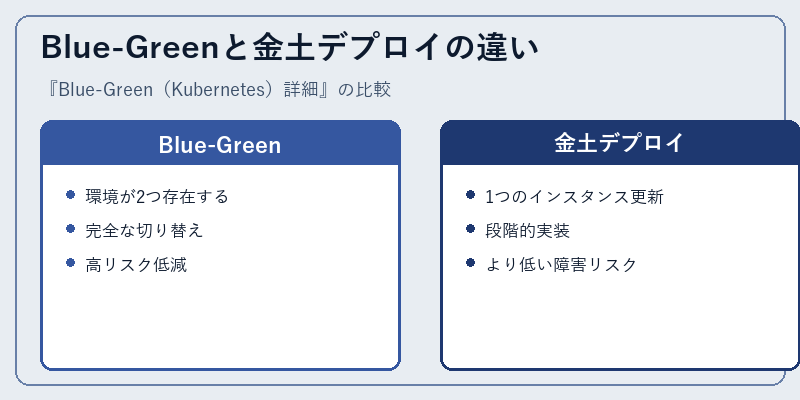 Blue-Greenと金土デプロイの違い

『Blue-Green（Kubernetes）詳細』の比較

Blue-Green

- 環境が2つ存在する
- 完全な切り替え
- 高リスク低減

金土デプロイ

- 1つのインスタンス更新
- 段階的実装
- より低い障害リスク